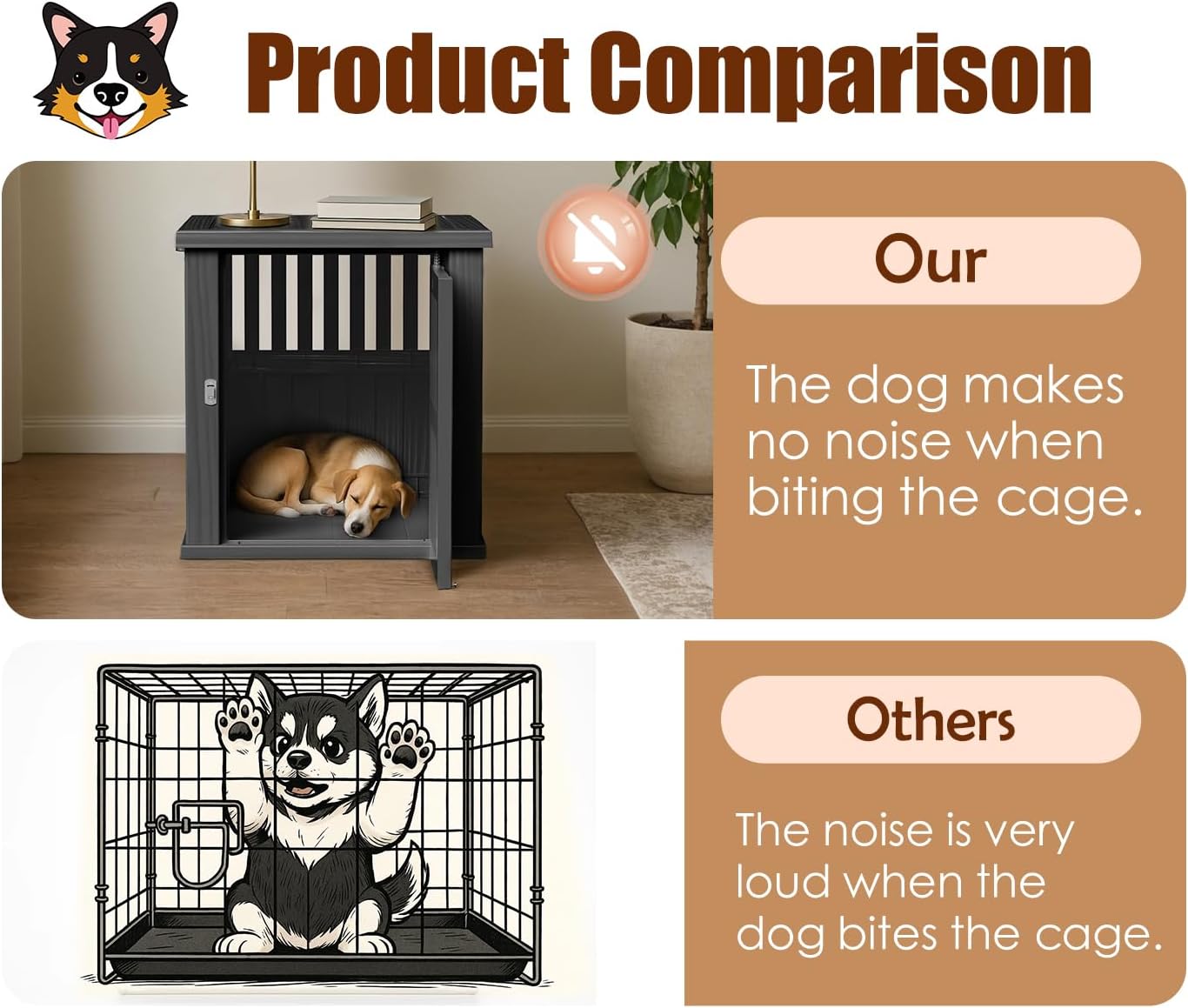 Product Comparison

Our

The dog makes no noise when biting the cage.

Others

The noise is very loud when the dog bites the cage.